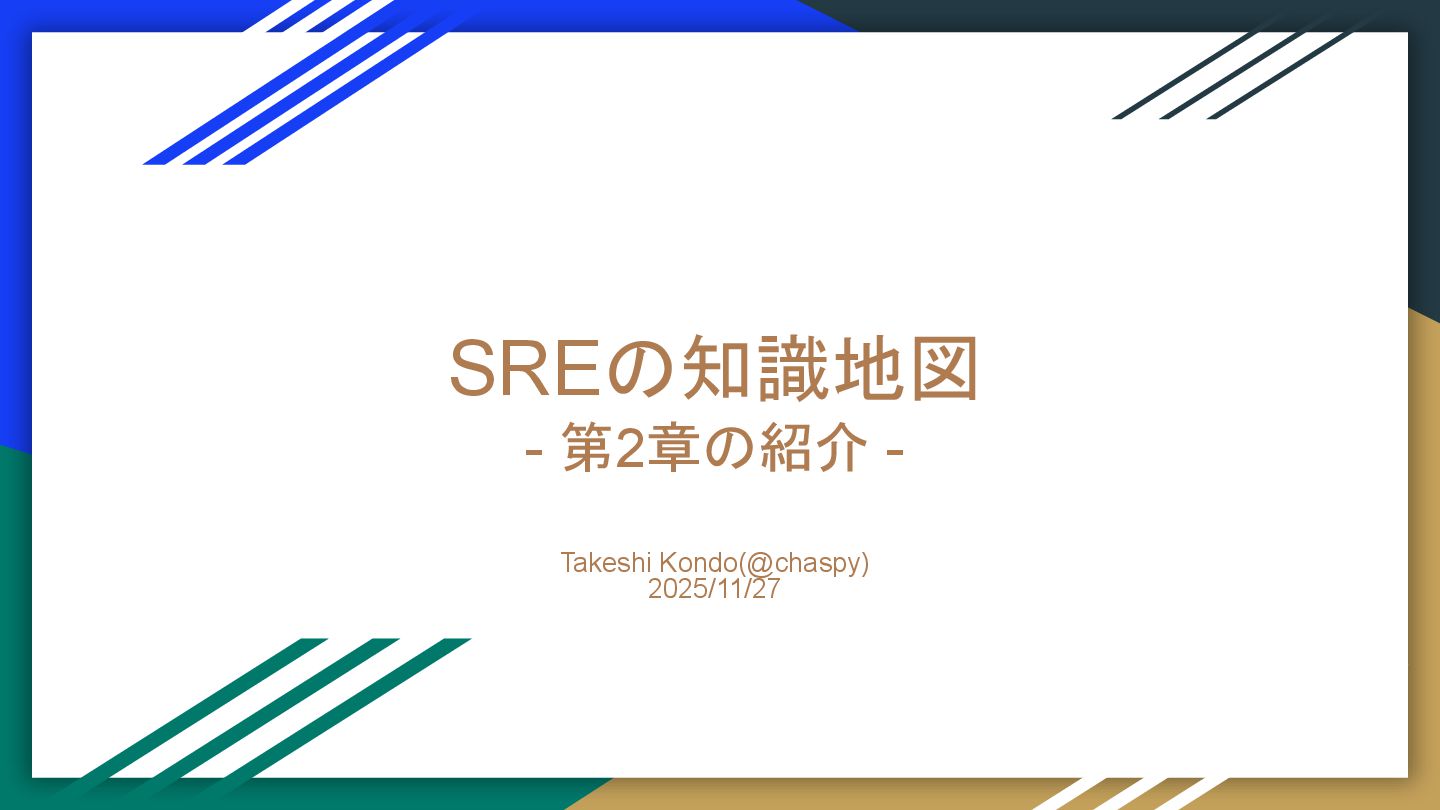 SREの知識地図
- 第2章の紹介 -

Takeshi Kondo(@chaspy)
2025/11/27